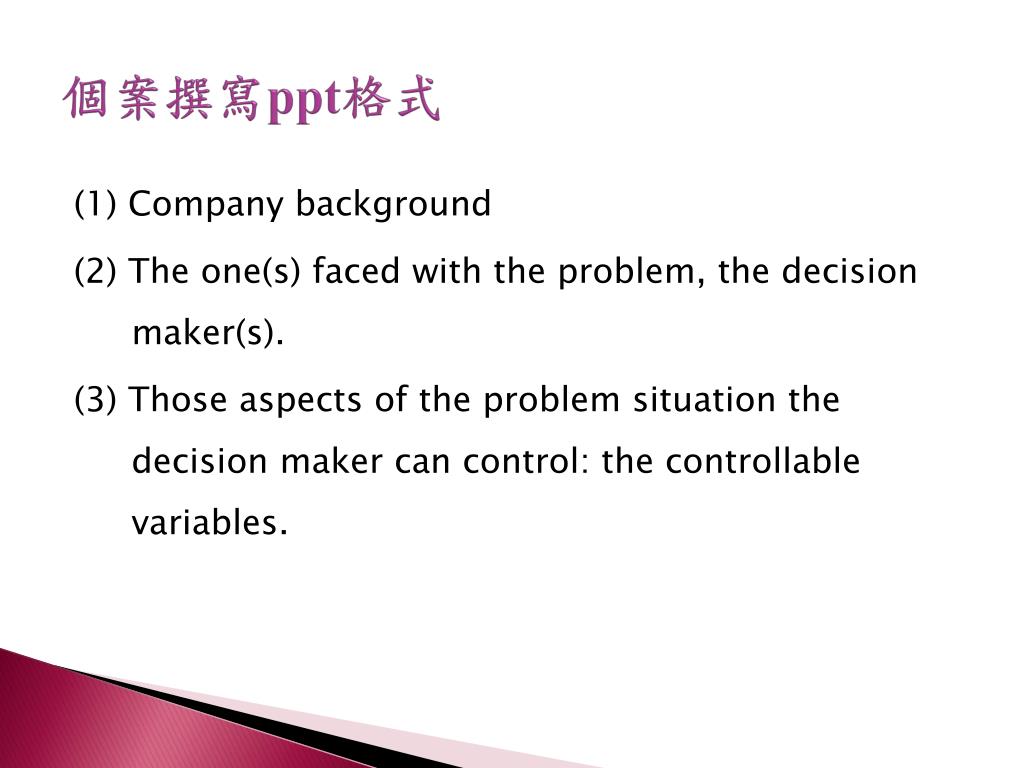 個案撰寫ppt格式

(1) Company background

(2) The one(s) faced with the problem, the decision maker(s).

(3) Those aspects of the problem situation the decision maker can control: the controllable variables.